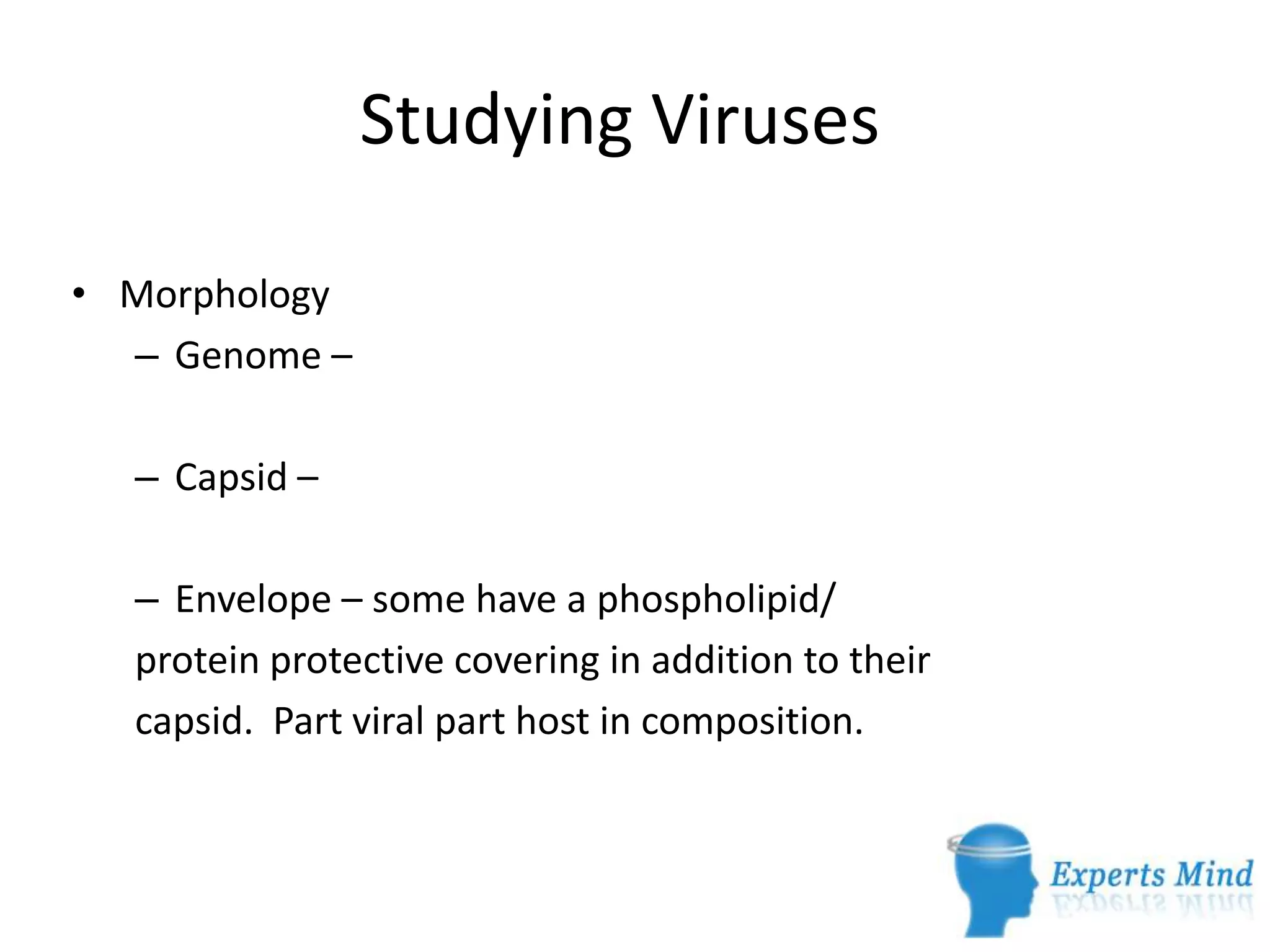 Studying Viruses

• Morphology
– Genome –

– Capsid –

– Envelope – some have a phospholipid/ protein protective covering in addition to their capsid. Part viral part host in composition.

Experts Mind